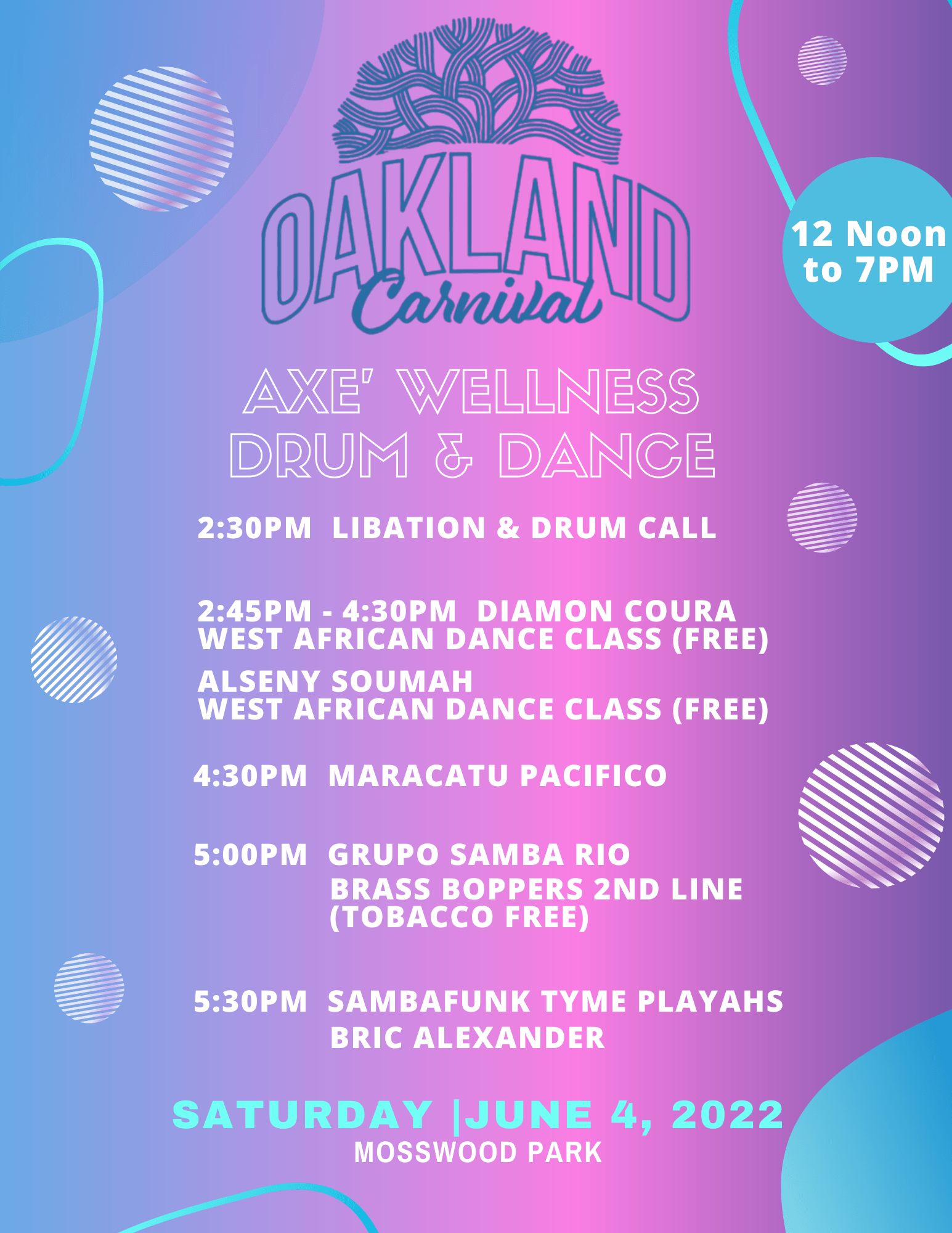 OAKLAND Carnival

12 Noon to 7PM

AXE' WELLNESS DRUM & DANCE

2:30PM LIBATION & DRUM CALL

2:45PM - 4:30PM DIAMON COURA WEST AFRICAN DANCE CLASS (FREE)

ALSENY SOUMAH WEST AFRICAN DANCE CLASS (FREE)

4:30PM MARACATU PACIFICO

5:00PM GRUPO SAMBA RIO
BRASS BOPPERS 2ND LINE (TOBACCO FREE)

5:30PM SAMBAFUNK TYME PLAYAHS
BRIC ALEXANDER

SATURDAY |JUNE 4, 2022
MOSSWOOD PARK